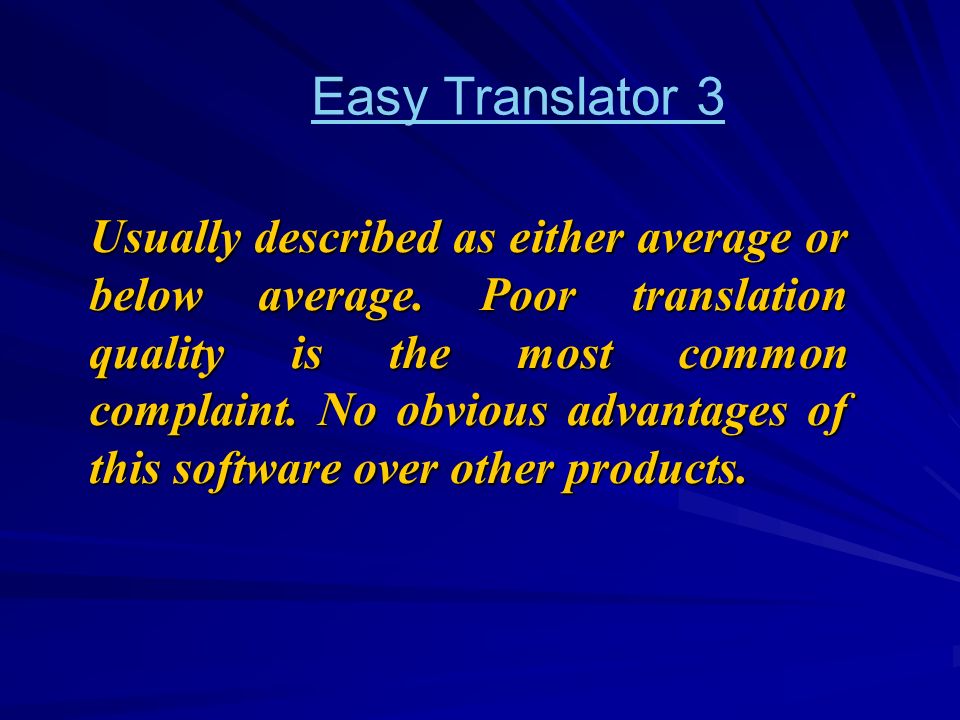 Easy Translator 3

Usually described as either average or below average. Poor translation quality is the most common complaint. No obvious advantages of this software over other products.